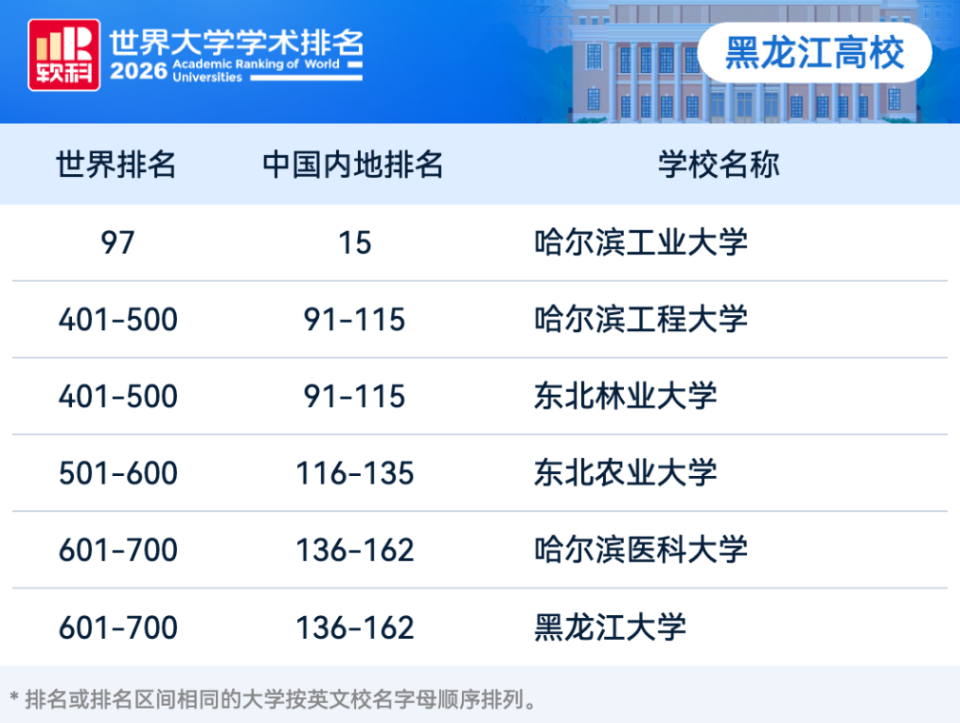 软科 世界大学学术排名 2026 Academic Ranking of World Universities

黑龙江高校

| 世界排名 | 中国内地排名 | 学校名称 |
|---|---|---|
| 97 | 15 | 哈尔滨工业大学 |
| 401-500 | 91-115 | 哈尔滨工程大学 |
| 401-500 | 91-115 | 东北林业大学 |
| 501-600 | 116-135 | 东北农业大学 |
| 601-700 | 136-162 | 哈尔滨医科大学 |
| 601-700 | 136-162 | 黑龙江大学 |

* 排名或排名区间相同的大学按英文校名字母顺序排列。